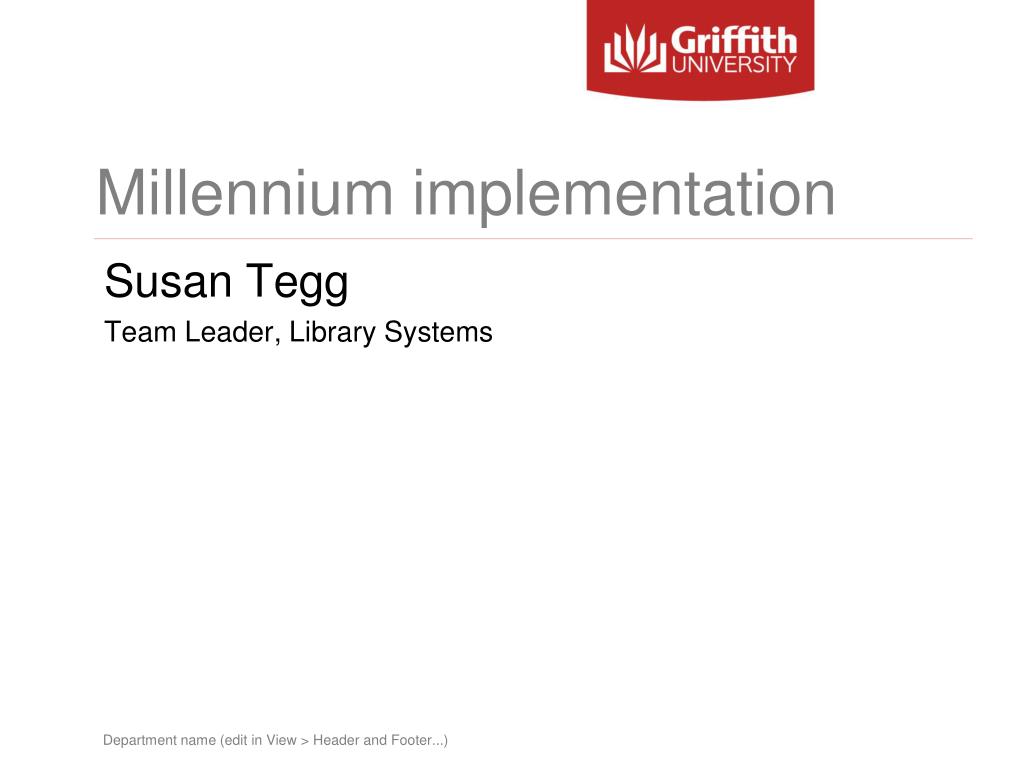 Griffith UNIVERSITY

Millennium implementation

Susan Tegg

Team Leader, Library Systems

Department name (edit in View > Header and Footer...)